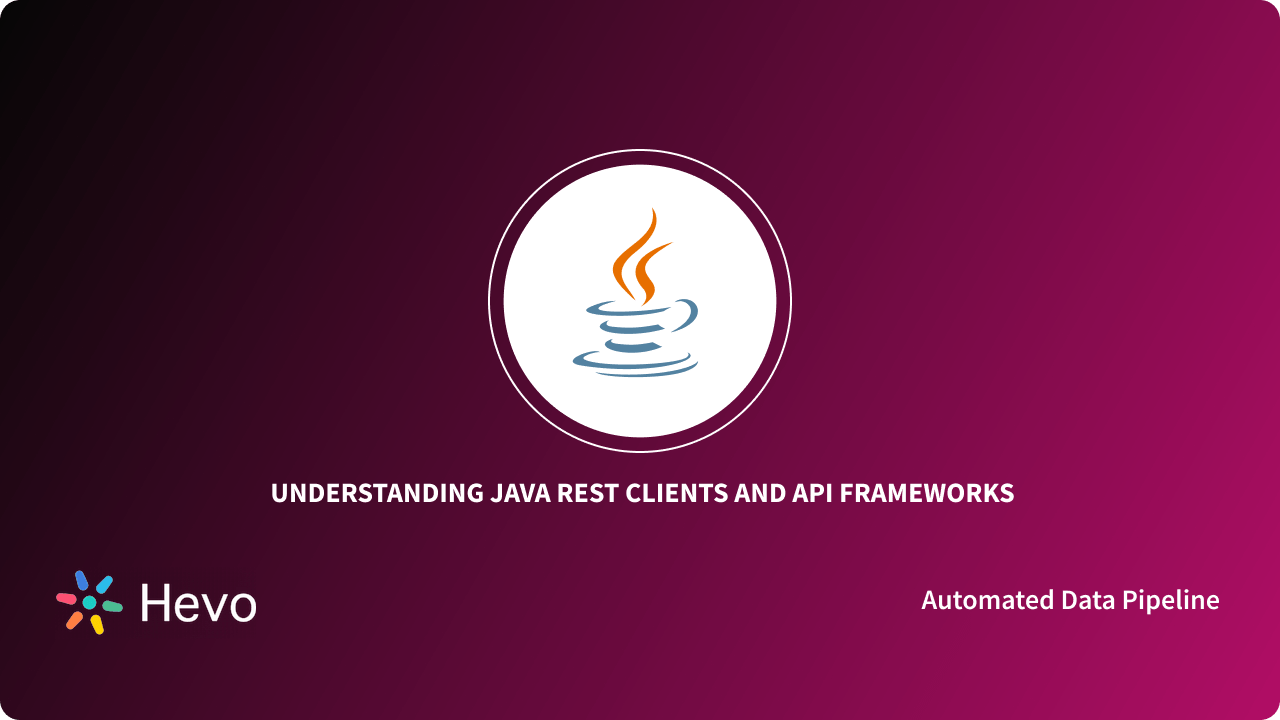 UNDERSTANDING JAVA REST CLIENTS AND API FRAMEWORKS

Hevo

Automated Data Pipeline